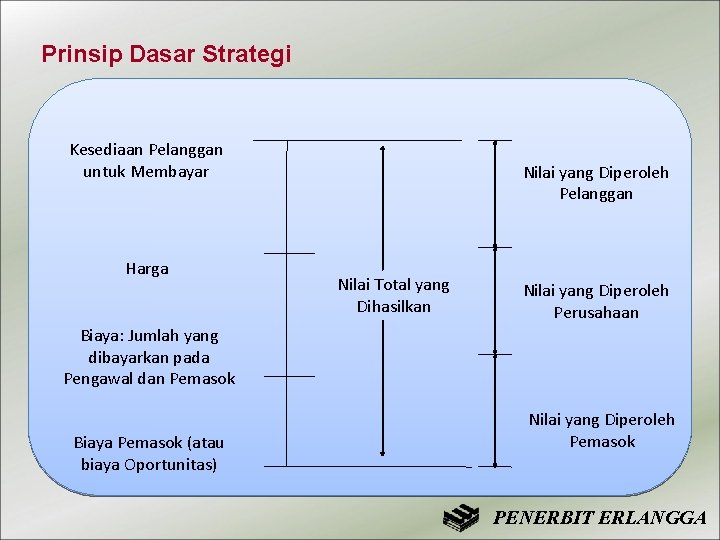 Prinsip Dasar Strategi

Kesediaan Pelanggan untuk Membayar

Harga

Biaya: Jumlah yang dibayarkan pada Pengawal dan Pemasok

Biaya Pemasok (atau biaya Oportunitas)

Nilai Total yang Dihasilkan

Nilai yang Diperoleh Pelanggan

Nilai yang Diperoleh Perusahaan

Nilai yang Diperoleh Pemasok

PENERBIT ERLANGGA